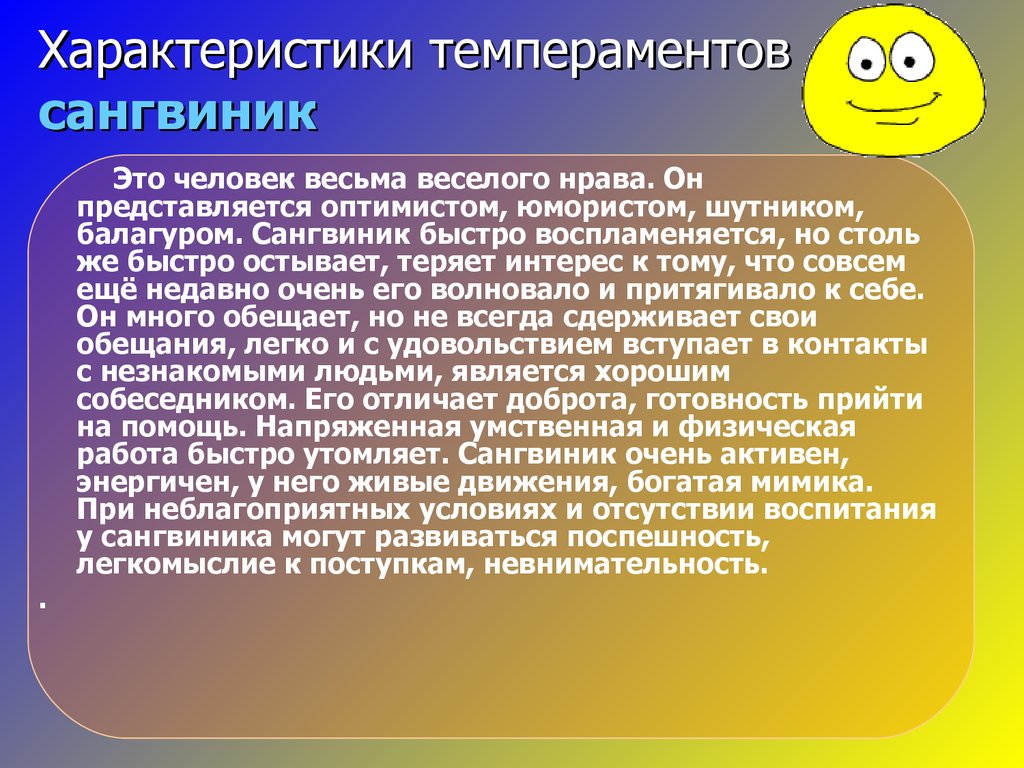 Характеристики темпераментов
сангвиник

Это человек весьма веселого нрава. Он представляется оптимистом, юмористом, шутником, балагуром. Сангвиник быстро воспламеняется, но столь же быстро остывает, теряет интерес к тому, что совсем ещё недавно очень его волновало и притягивало к себе. Он много обещает, но не всегда сдерживает свои обещания, легко и с удовольствием вступает в контакты с незнакомыми людьми, является хорошим собеседником. Его отличает доброта, готовность прийти на помощь. Напряженная умственная и физическая работа быстро утомляет. Сангвиник очень активен, энергичен, у него живые движения, богатая мимика. При неблагоприятных условиях и отсутствии воспитания у сангвиника могут развиваться поспешность, легкомыслие к поступкам, невнимательность.

.